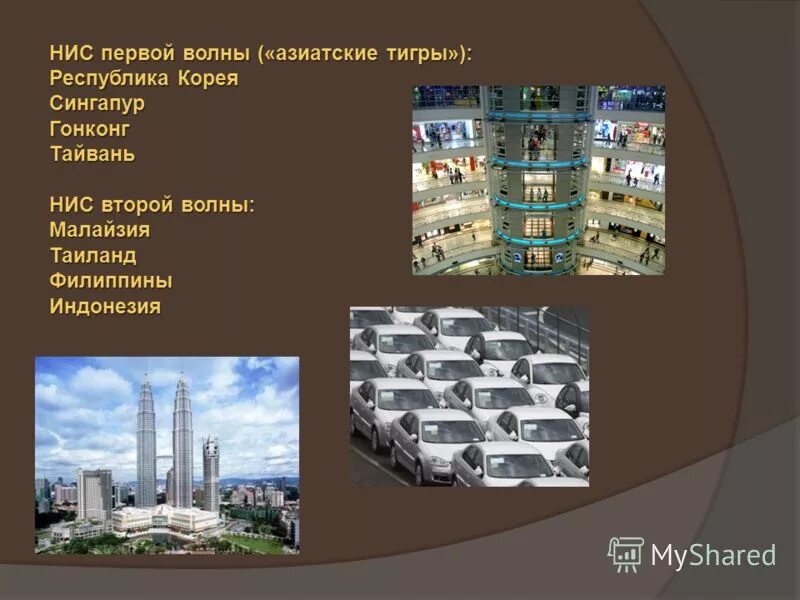 НИС первой волны («азиатские тигры»):
Республика Корея
Сингапур
Гонконг
Тайвань

НИС второй волны:
Малайзия
Таиланд
Филиппины
Индонезия

MyShared